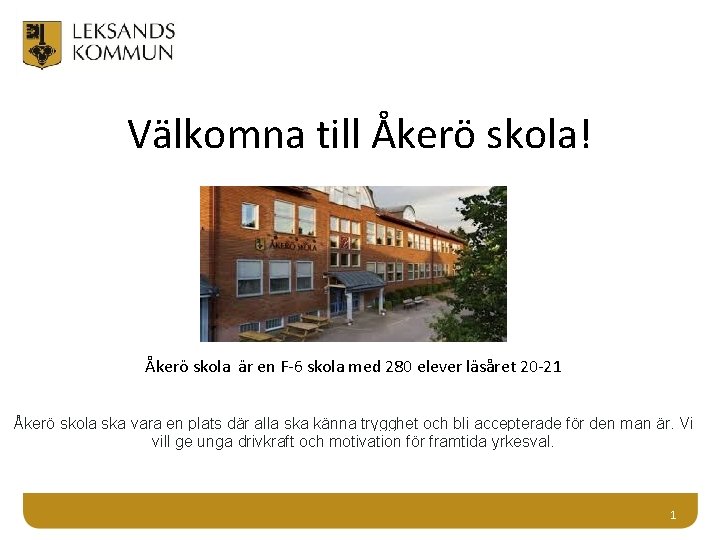 LEKSANDS
KOMMUN

Välkomna till Åkerö skola!

ÅKERÖ SKOLA

Åkerö skola är en F-6 skola med 280 elever läsåret 20-21

Åkerö skola ska vara en plats där alla ska känna trygghet och bli accepterade för den man är. Vi vill ge unga drivkraft och motivation för framtida yrkesval.

1